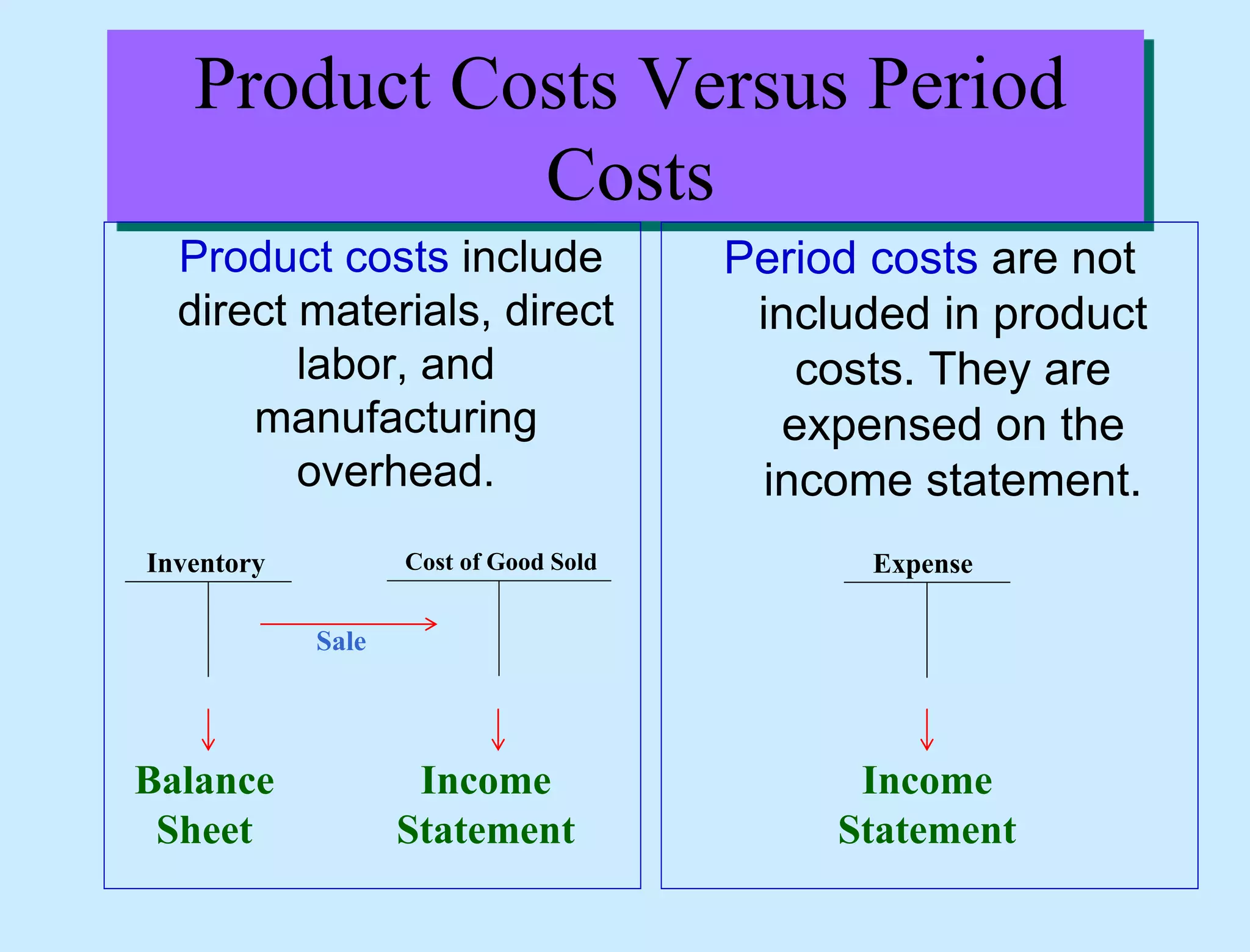 Product Costs Versus Period Costs

Product costs include direct materials, direct labor, and manufacturing overhead.

Inventory

Sale

Cost of Good Sold

Balance Sheet

Income Statement

Period costs are not included in product costs. They are expensed on the income statement.

Expense

Income Statement